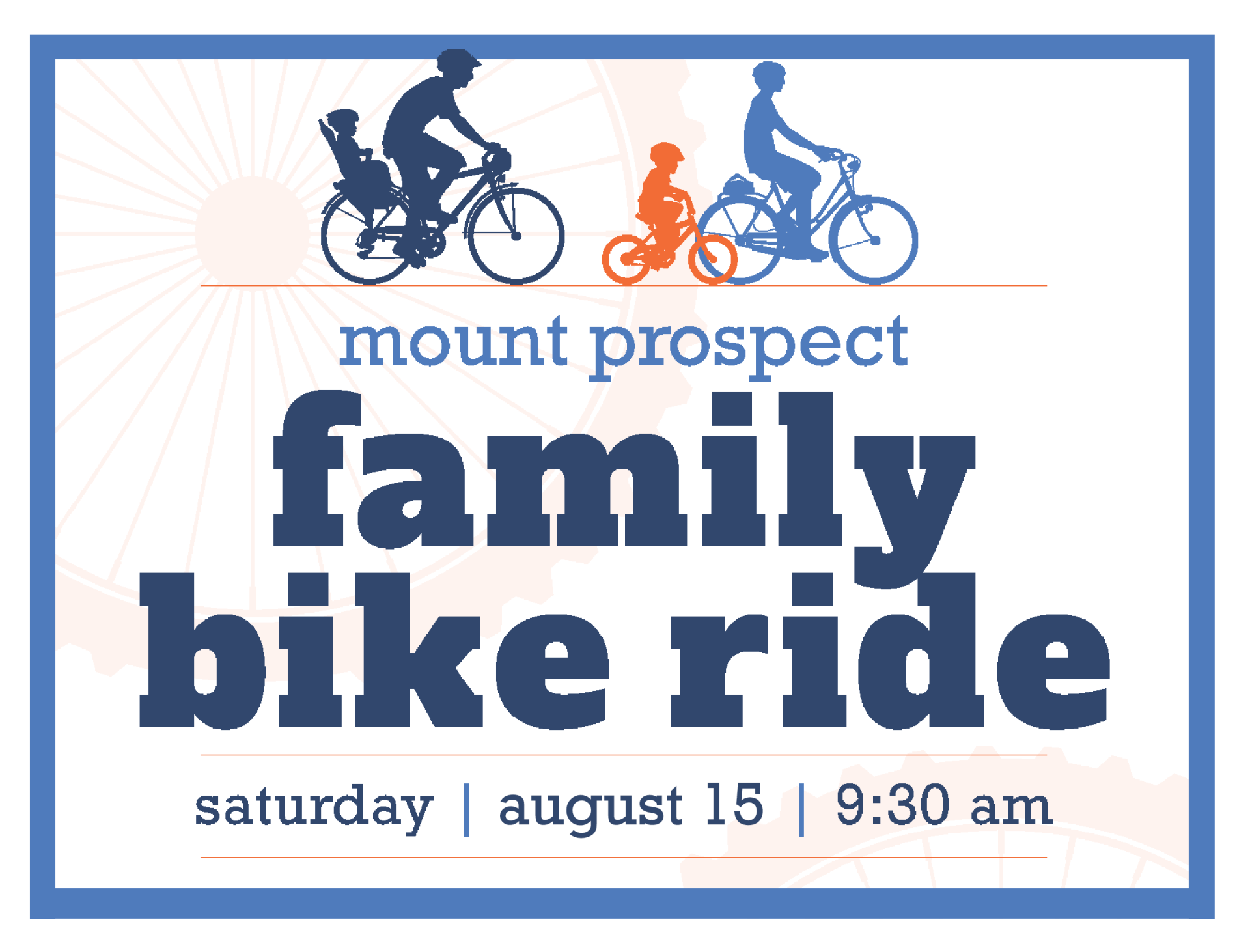 mount prospect

family bike ride

saturday | august 15 | 9:30 am